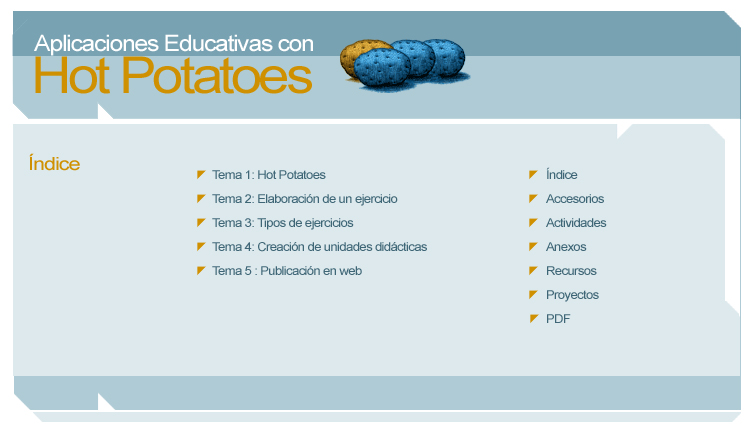 Aplicaciones Educativas con
Hot Potatoes

Índice

Tema 1: Hot Potatoes
Tema 2: Elaboración de un ejercicio
Tema 3: Tipos de ejercicios
Tema 4: Creación de unidades didácticas
Tema 5 : Publicación en web

Índice
Accesorios
Actividades
Anexos
Recursos
Proyectos
PDF